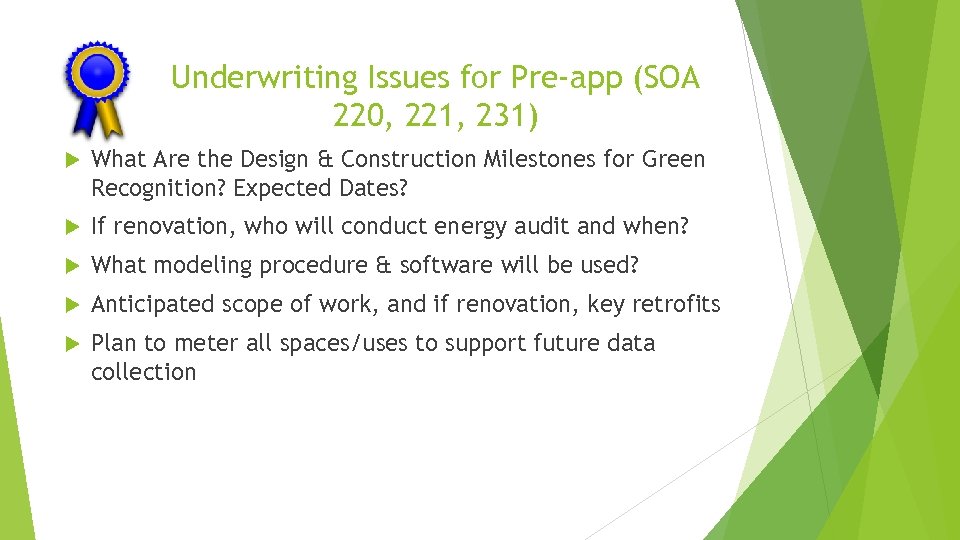 Underwriting Issues for Pre-app (SOA 220, 221, 231)

What Are the Design & Construction Milestones for Green Recognition? Expected Dates?

If renovation, who will conduct energy audit and when?

What modeling procedure & software will be used?

Anticipated scope of work, and if renovation, key retrofits

Plan to meter all spaces/uses to support future data collection